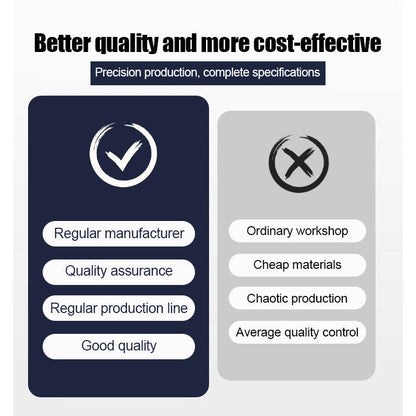 Better quality and more cost-effective

Precision production, complete specifications

Regular manufacturer

Quality assurance

Regular production line

Good quality

Ordinary workshop

Cheap materials

Chaotic production

Average quality control